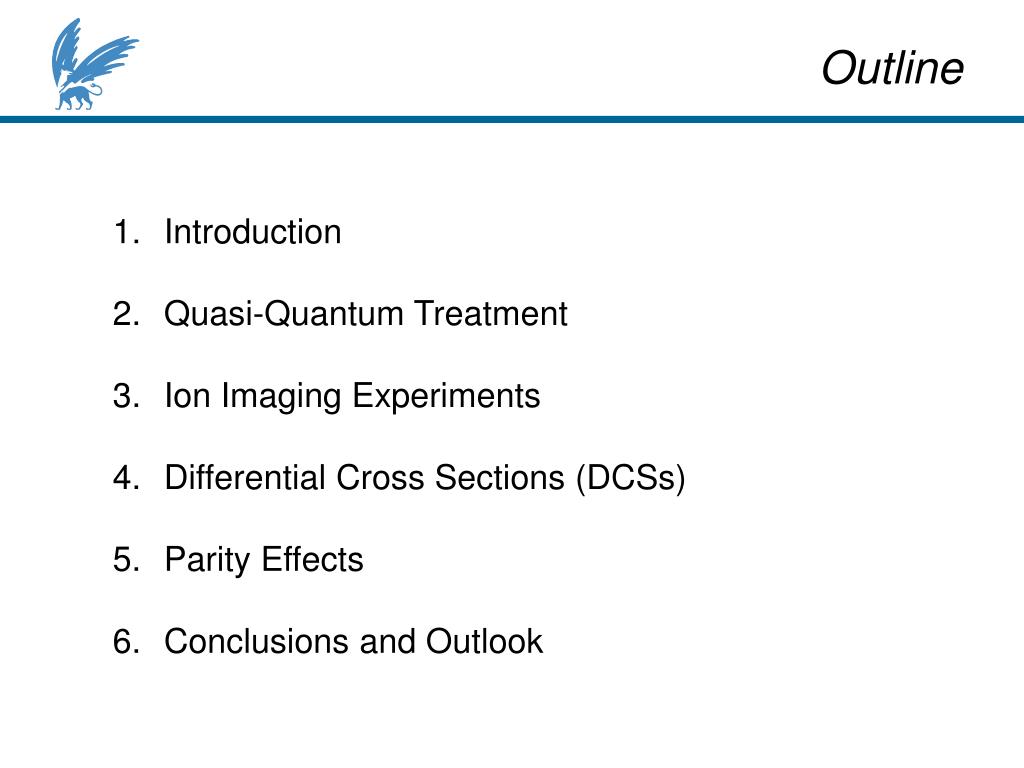 Outline

1. Introduction

2. Quasi-Quantum Treatment

3. Ion Imaging Experiments

4. Differential Cross Sections (DCSs)

5. Parity Effects

6. Conclusions and Outlook